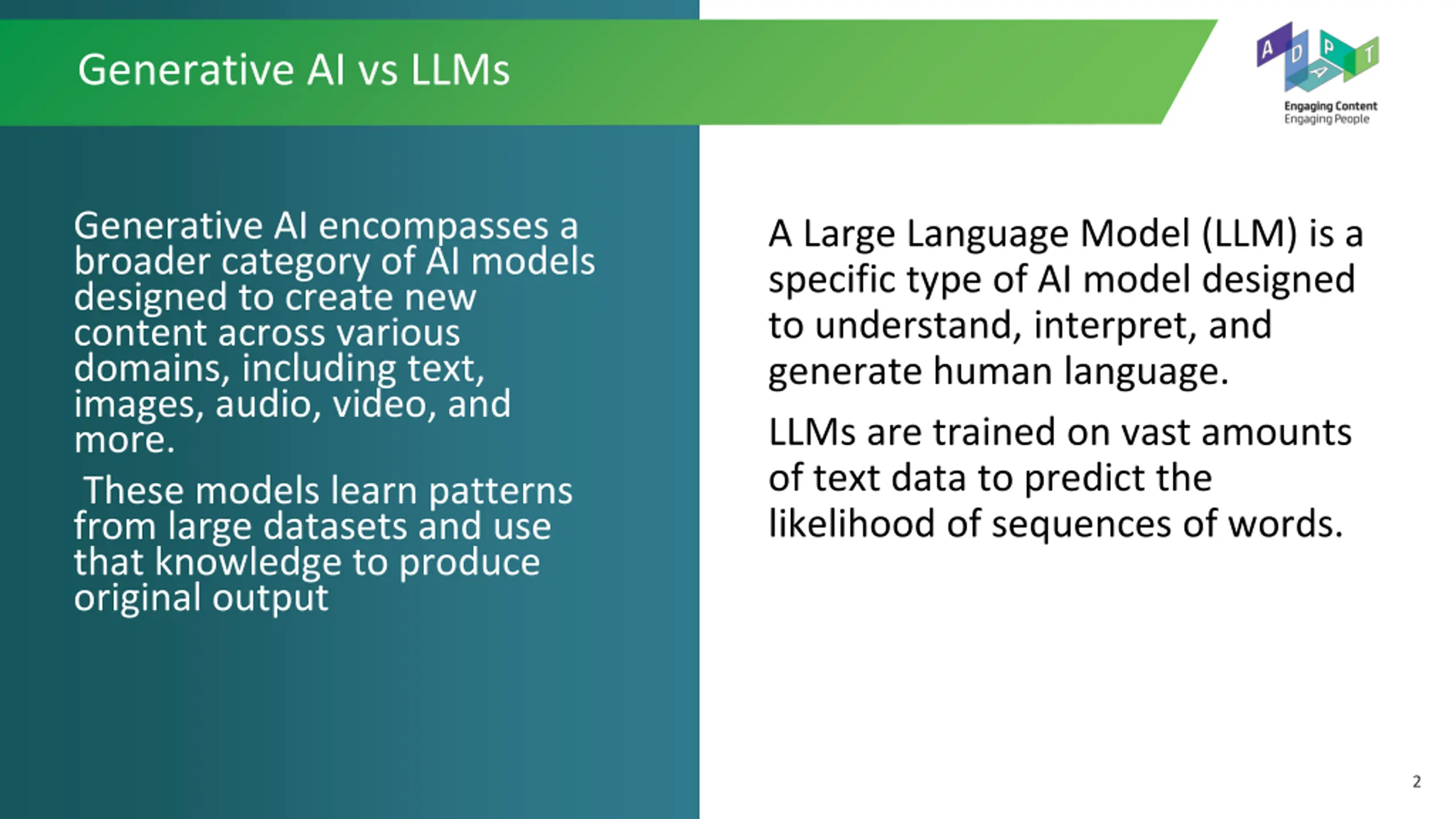 Generative AI vs LLMs

ADAPT
Engaging Content
Engaging People

Generative AI encompasses a broader category of AI models designed to create new content across various domains, including text, images, audio, video, and more.

These models learn patterns from large datasets and use that knowledge to produce original output

A Large Language Model (LLM) is a specific type of AI model designed to understand, interpret, and generate human language.

LLMs are trained on vast amounts of text data to predict the likelihood of sequences of words.

2